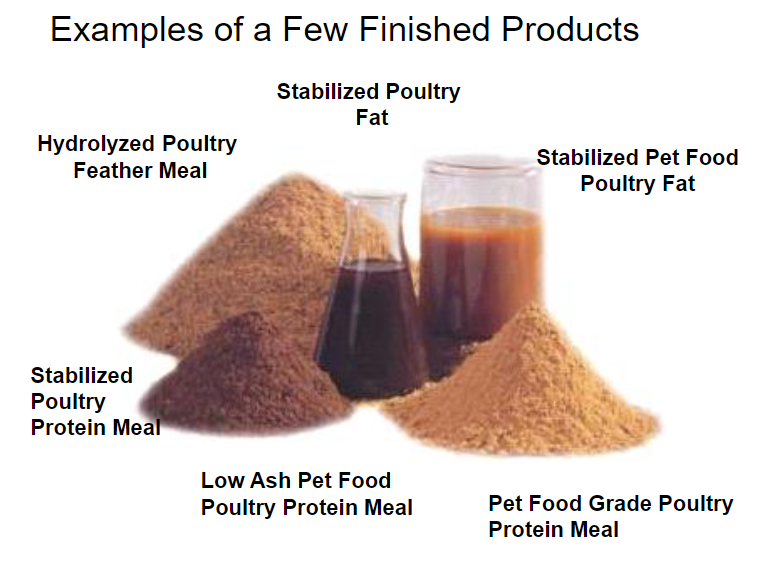 Examples of a Few Finished Products

Stabilized Poultry Fat

Hydrolyzed Poultry Feather Meal

Stabilized Pet Food Poultry Fat

Stabilized Poultry Protein Meal

Low Ash Pet Food Poultry Protein Meal

Pet Food Grade Poultry Protein Meal